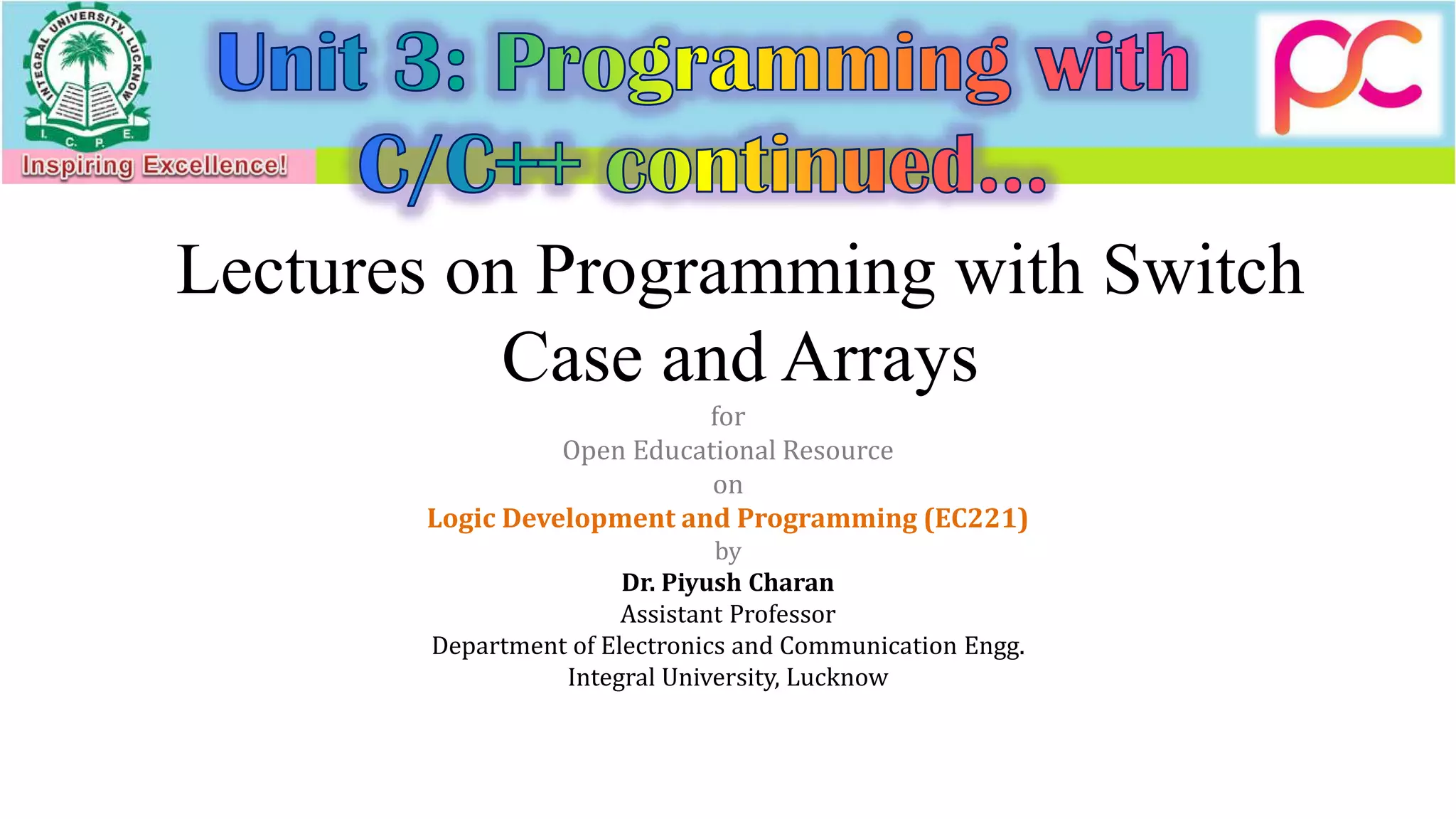 INTEGRAL UNIVERSITY, LUCKNOW
I. C. P. E.
Inspiring Excellence!

Unit 3: Programming with C/C++ continued...

pc

Lectures on Programming with Switch Case and Arrays

for
Open Educational Resource
on
Logic Development and Programming (EC221)
by
Dr. Piyush Charan
Assistant Professor
Department of Electronics and Communication Engg.
Integral University, Lucknow